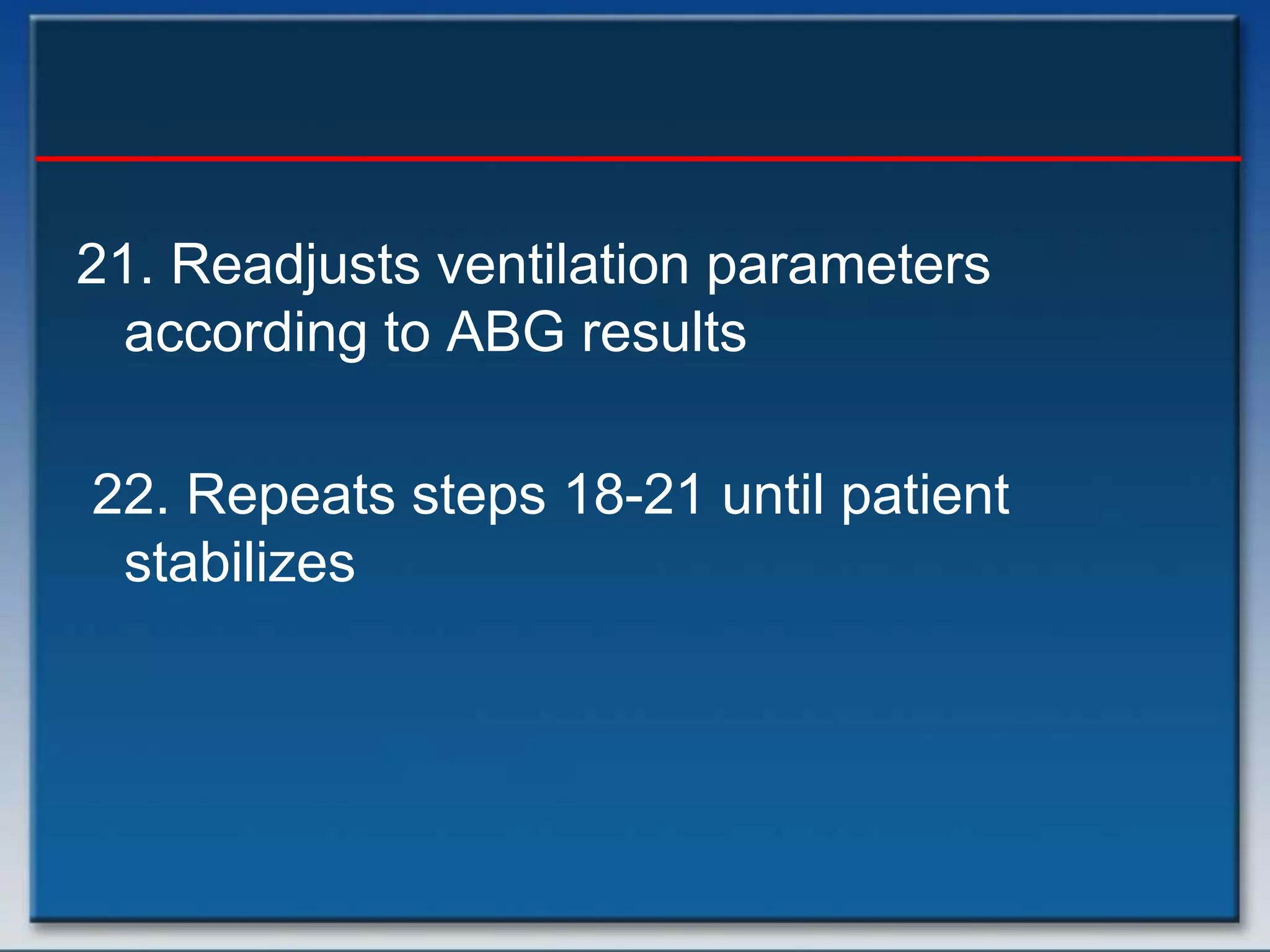 21. Readjusts ventilation parameters according to ABG results

22. Repeats steps 18-21 until patient stabilizes